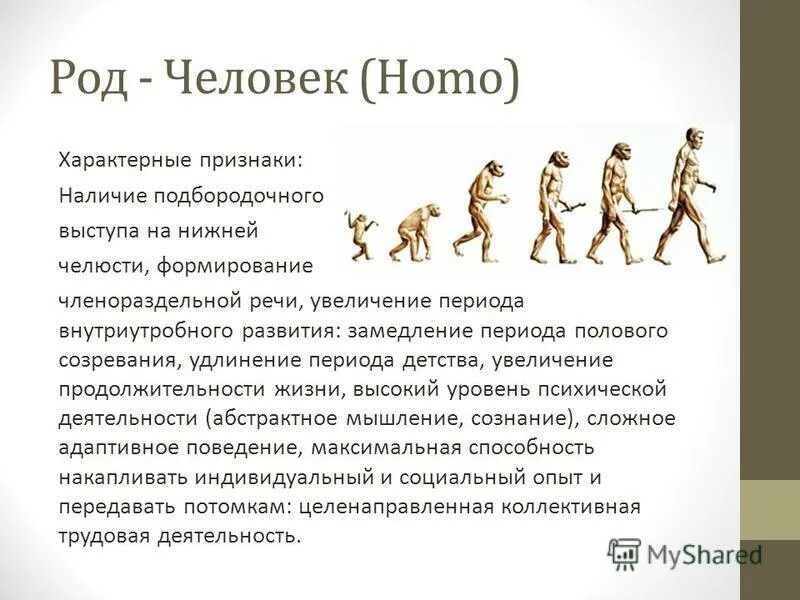 Род - Человек (Homo)

Характерные признаки:
Наличие подбородочного выступа на нижней челюсти, формирование членораздельной речи, увеличение периода внутриутробного развития: замедление периода полового созревания, удлинение периода детства, увеличение продолжительности жизни, высокий уровень психической деятельности (абстрактное мышление, сознание), сложное адаптивное поведение, максимальная способность накапливать индивидуальный и социальный опыт и передавать потомкам: целенаправленная коллективная трудовая деятельность.

MyShared